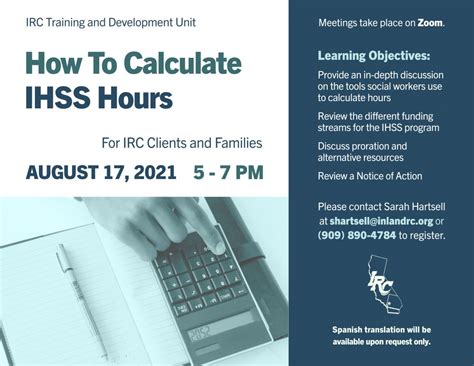 IRC Training and Development Unit

How To Calculate IHSS Hours

For IRC Clients and Families

AUGUST 17, 2021 5 - 7 PM

Meetings take place on Zoom.

Learning Objectives:

Provide an in-depth discussion on the tools social workers use to calculate hours

Review the different funding streams for the IHSS program

Discuss proration and alternative resources

Review a Notice of Action

Please contact Sarah Hartsell at shartsell@inlandrc.org or (909) 890-4784 to register.

IRC

Spanish translation will be available upon request only.